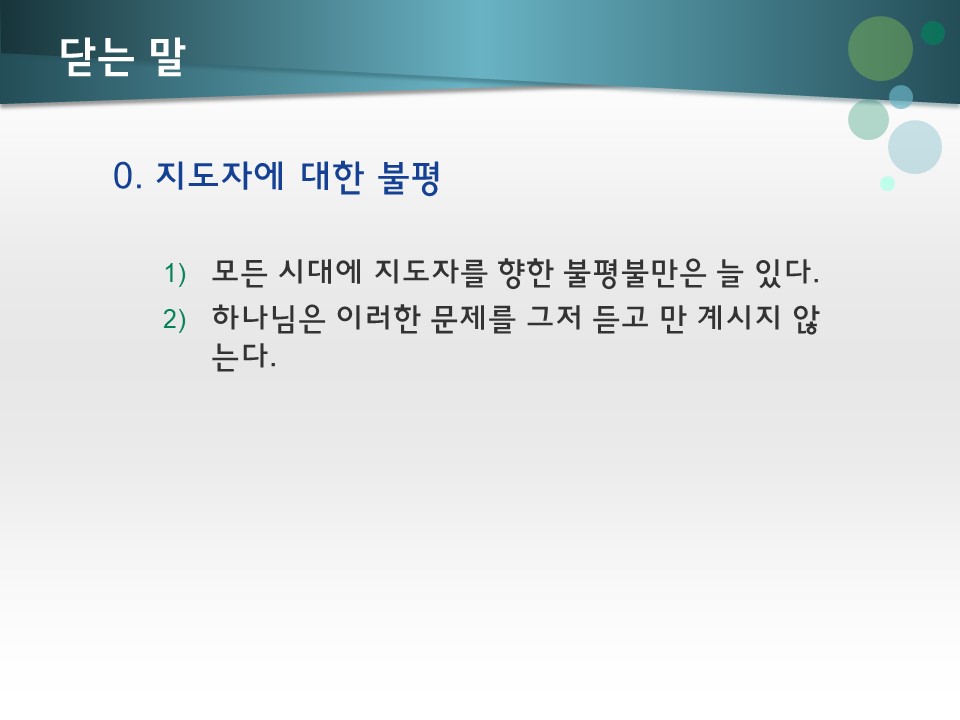 닫는 말

0. 지도자에 대한 불평

1) 모든 시대에 지도자를 향한 불평불만은 늘 있다.
2) 하나님은 이러한 문제를 그저 듣고 만 계시지 않는다.